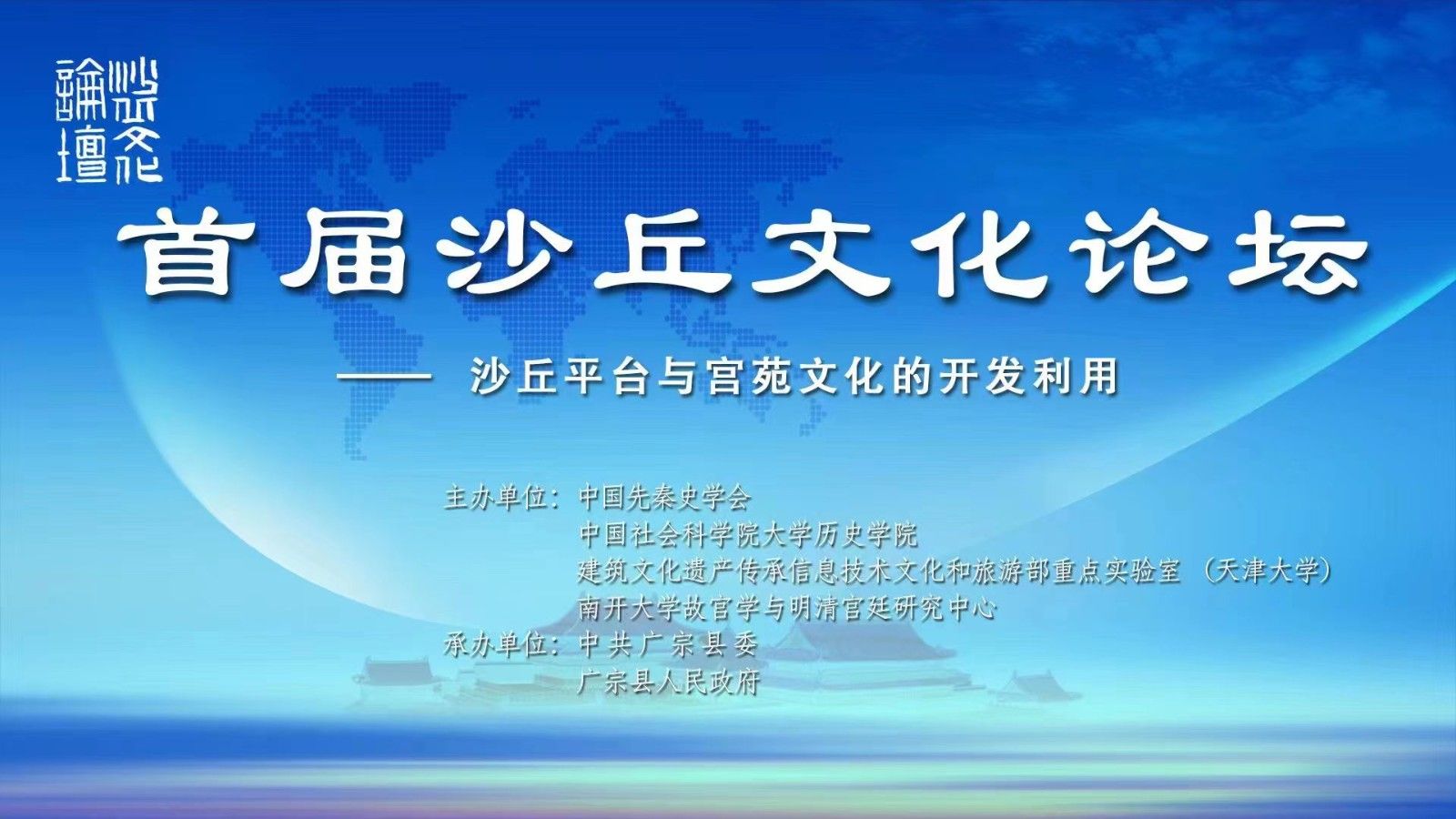 沙丘論壇

首届沙丘文化论坛

—— 沙丘平台与宫苑文化的开发利用

主办单位：中国先秦史学会
中国社会科学院大学历史学院
建筑文化遗产传承信息技术文化和旅游部重点实验室（天津大学）
南开大学故宫学与明清宫廷研究中心
承办单位：中共广宗县委
广宗县人民政府